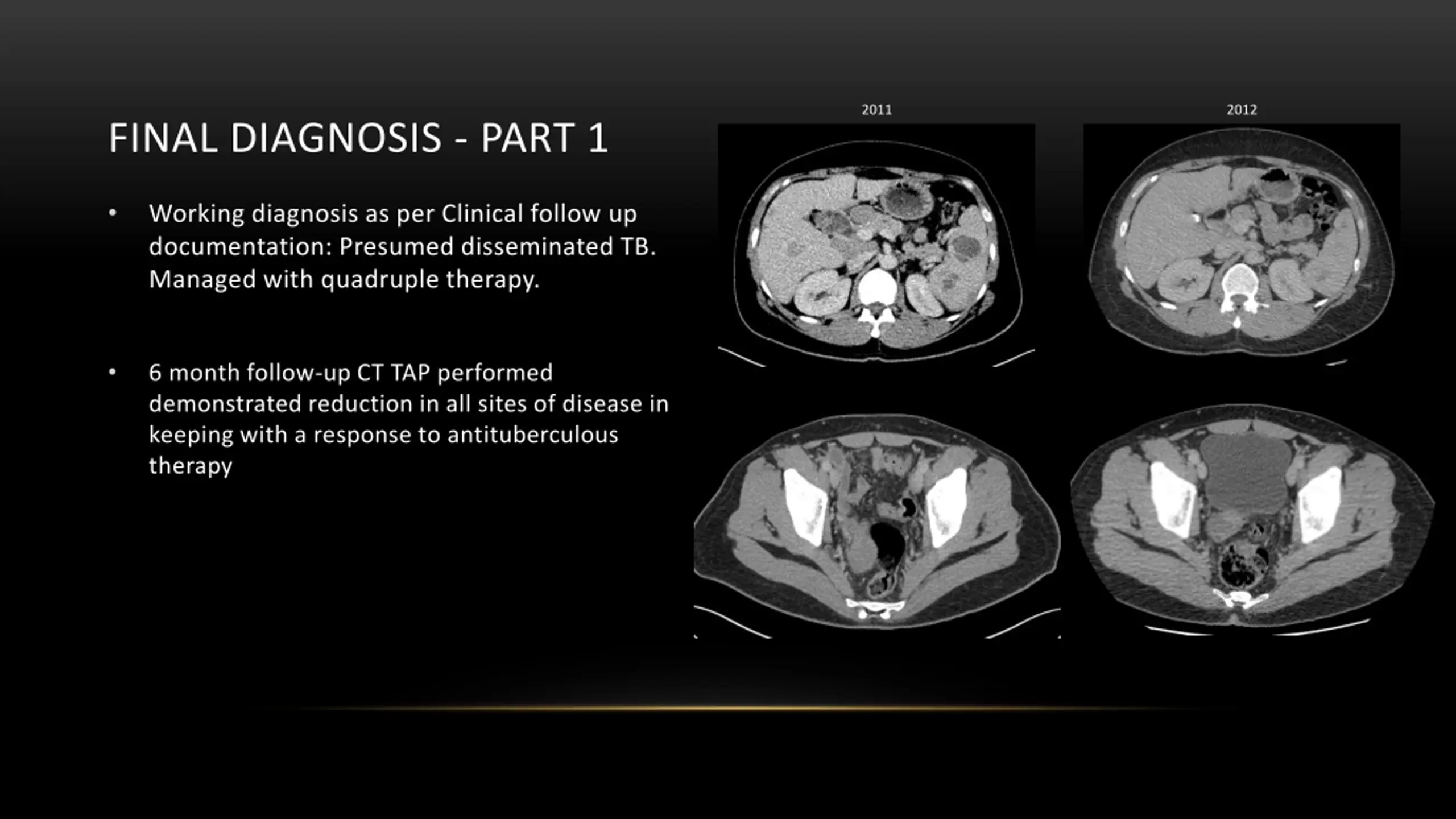 FINAL DIAGNOSIS - PART 1

• Working diagnosis as per Clinical follow up documentation: Presumed disseminated TB. Managed with quadruple therapy.

• 6 month follow-up CT TAP performed demonstrated reduction in all sites of disease in keeping with a response to antituberculous therapy

2011

2012